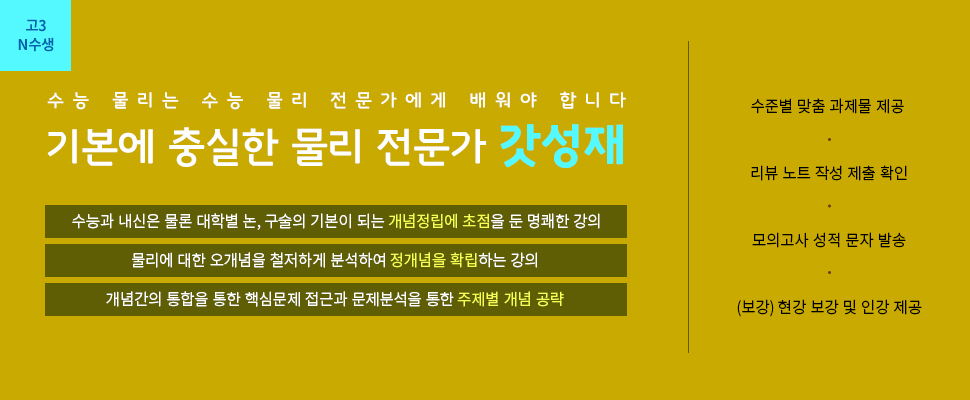 고3
N수생

수능 물리는 수능 물리 전문가에게 배워야 합니다

기본에 충실한 물리 전문가 갓성재

수능과 내신은 물론 대학별 논, 구술의 기본이 되는 개념정립에 초점을 둔 명쾌한 강의

물리에 대한 오개념을 철저하게 분석하여 정개념을 확립하는 강의

개념간의 통합을 통한 핵심문제 접근과 문제분석을 통한 주제별 개념 공략

수준별 맞춤 과제물 제공

·

리뷰 노트 작성 제출 확인

·

모의고사 성적 문자 발송

·

(보강) 현강 보강 및 인강 제공